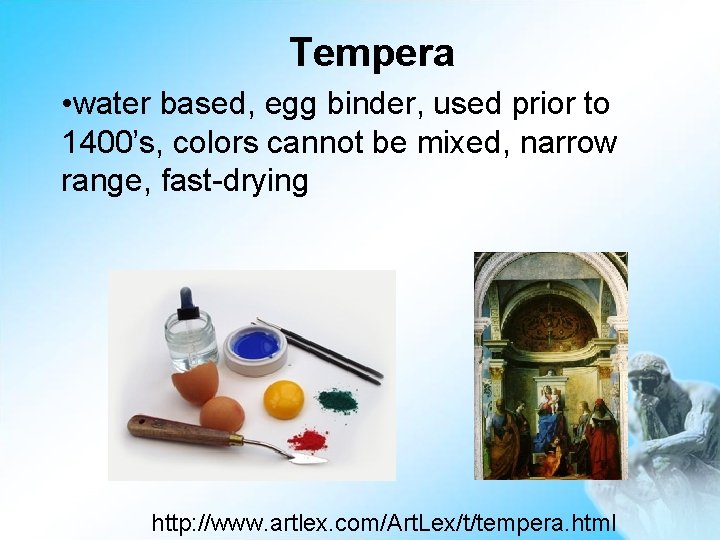 Tempera

•water based, egg binder, used prior to 1400's, colors cannot be mixed, narrow range, fast-drying

http://www.artlex.com/ArtLex/t/tempera.html